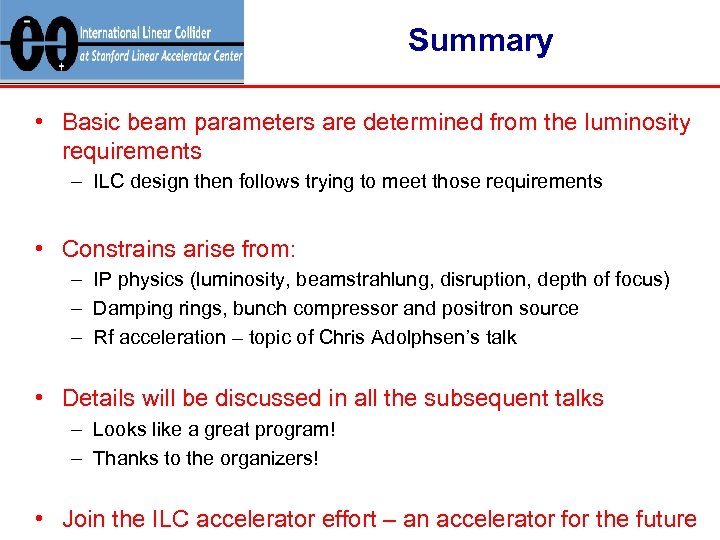 International Linear Collider at Stanford Linear Accelerator Center

Summary

• Basic beam parameters are determined from the luminosity requirements
– ILC design then follows trying to meet those requirements

• Constrains arise from:
– IP physics (luminosity, beamstrahlung, disruption, depth of focus)
– Damping rings, bunch compressor and positron source
– Rf acceleration – topic of Chris Adolphsen's talk

• Details will be discussed in all the subsequent talks
– Looks like a great program!
– Thanks to the organizers!

• Join the ILC accelerator effort – an accelerator for the future